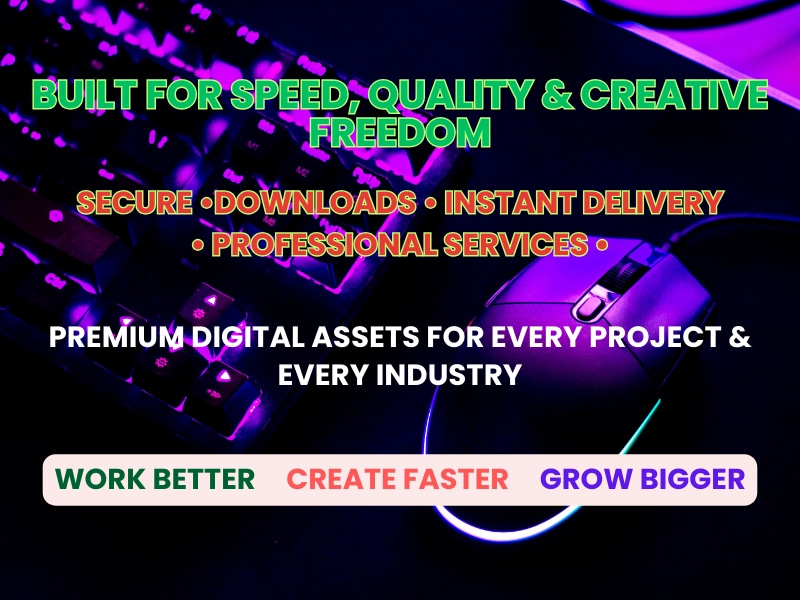 BUILT FOR SPEED, QUALITY & CREATIVE FREEDOM

SECURE •DOWNLOADS • INSTANT DELIVERY • PROFESSIONAL SERVICES •

PREMIUM DIGITAL ASSETS FOR EVERY PROJECT & EVERY INDUSTRY

WORK BETTER CREATE FASTER GROW BIGGER